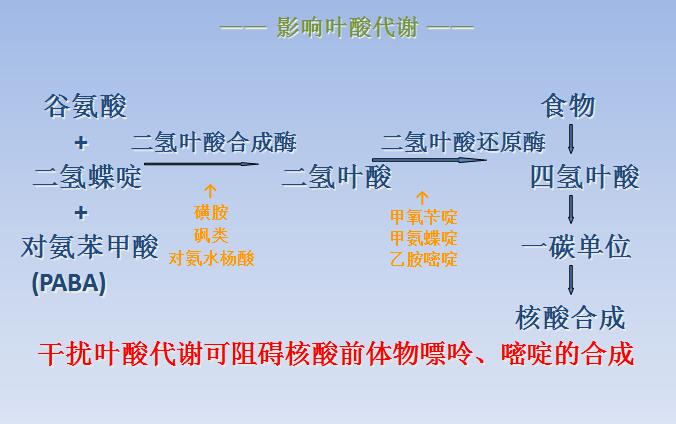 —— 影响叶酸代谢 ——

谷氨酸
+
二氢蝶啶
+
对氨苯甲酸
(PABA)

二氢叶酸合成酶
↑
磺胺
砜类
对氨水杨酸

二氢叶酸

二氢叶酸还原酶
↑
甲氧苄啶
甲氨蝶啶
乙胺嘧啶

食物
四氢叶酸
一碳单位
核酸合成

干扰叶酸代谢可阻碍核酸前体物嘌呤、嘧啶的合成